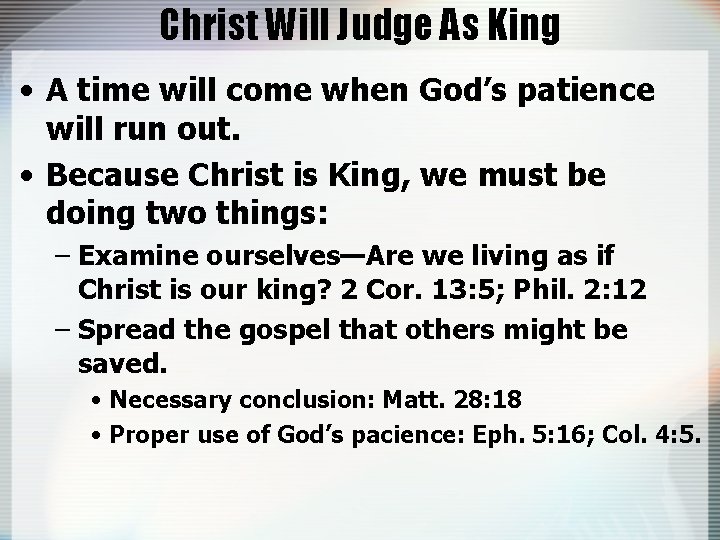 Christ Will Judge As King

• A time will come when God's patience will run out.

• Because Christ is King, we must be doing two things:

– Examine ourselves—Are we living as if Christ is our king? 2 Cor. 13:5; Phil. 2:12

– Spread the gospel that others might be saved.

• Necessary conclusion: Matt. 28:18

• Proper use of God's pacience: Eph. 5:16; Col. 4:5.